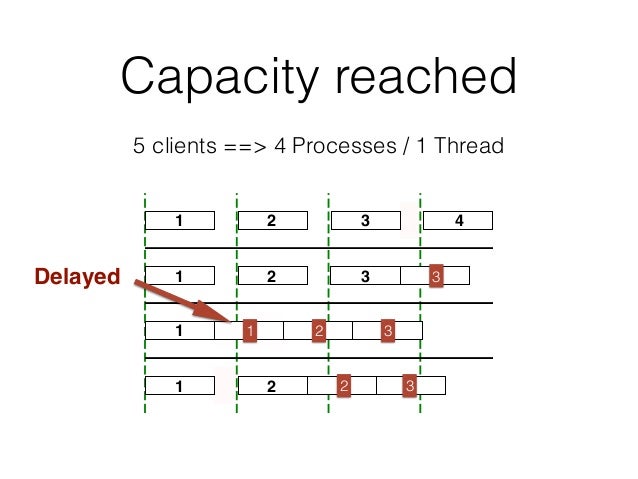 Capacity reached

5 clients ==> 4 Processes / 1 Thread

1 2 3 4

Delayed

1 2 3 3

1 1 2 3

1 2 2 3